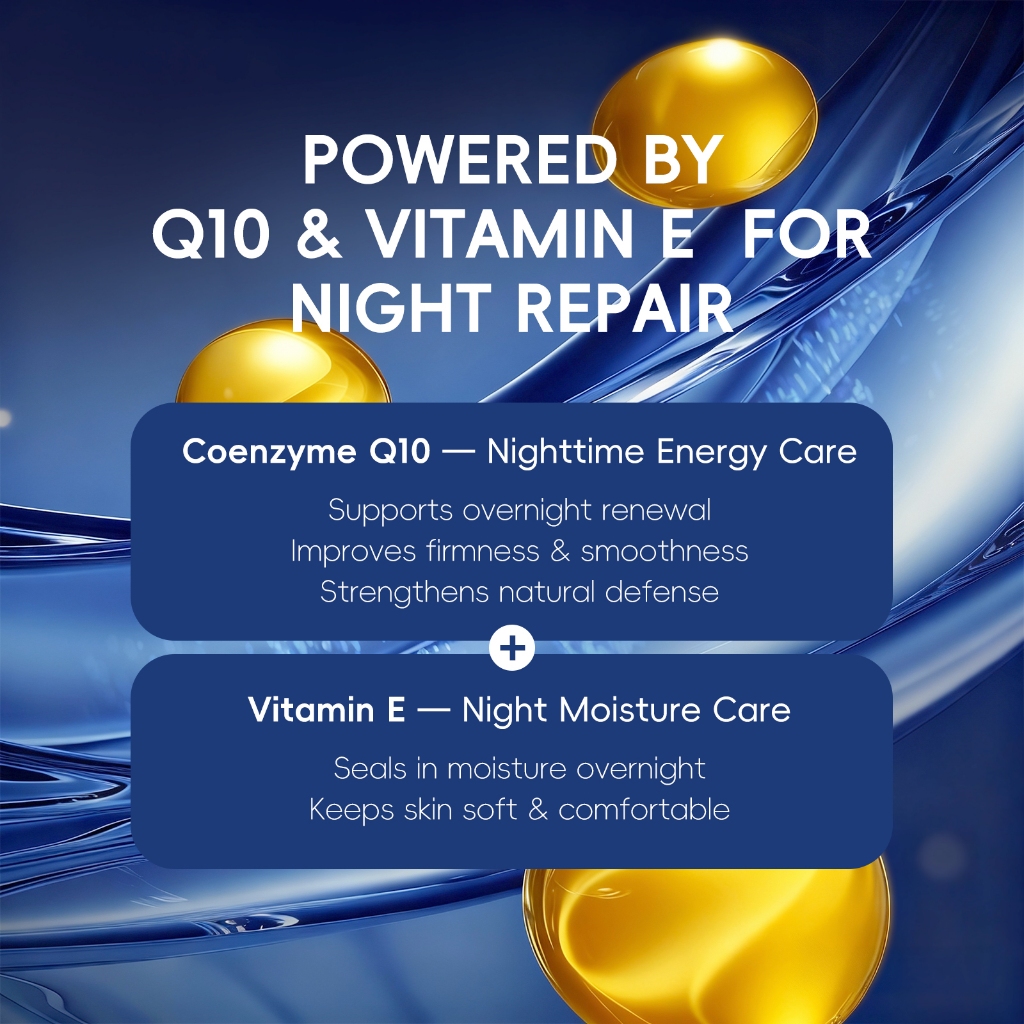 POWERED BY
Q10 & VITAMIN E FOR
NIGHT REPAIR

Coenzyme Q10 — Nighttime Energy Care

Supports overnight renewal
Improves firmness & smoothness
Strengthens natural defense

+

Vitamin E — Night Moisture Care

Seals in moisture overnight
Keeps skin soft & comfortable